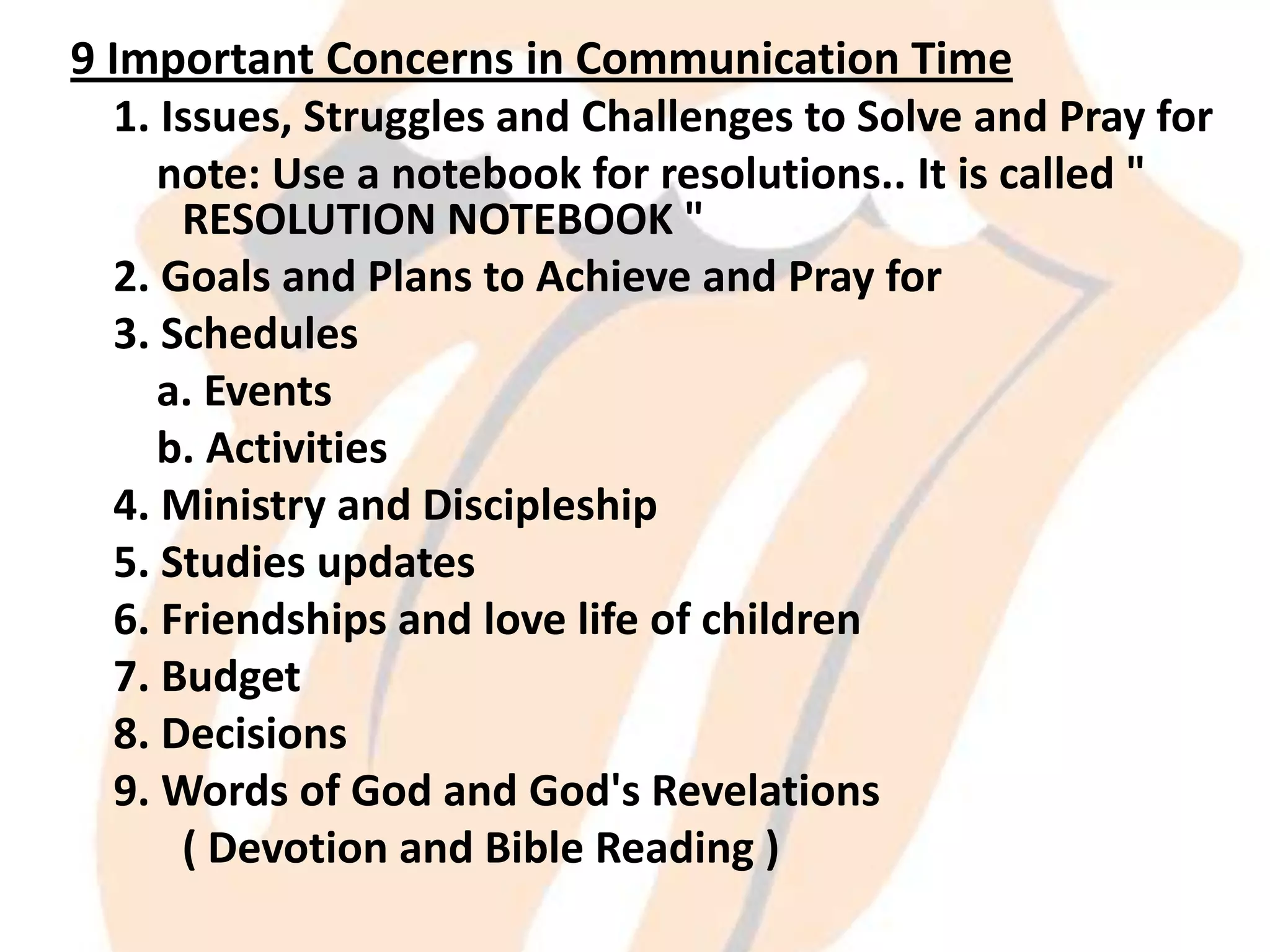 9 Important Concerns in Communication Time

1. Issues, Struggles and Challenges to Solve and Pray for

note: Use a notebook for resolutions.. It is called " RESOLUTION NOTEBOOK "

2. Goals and Plans to Achieve and Pray for

3. Schedules

a. Events

b. Activities

4. Ministry and Discipleship

5. Studies updates

6. Friendships and love life of children

7. Budget

8. Decisions

9. Words of God and God's Revelations ( Devotion and Bible Reading )